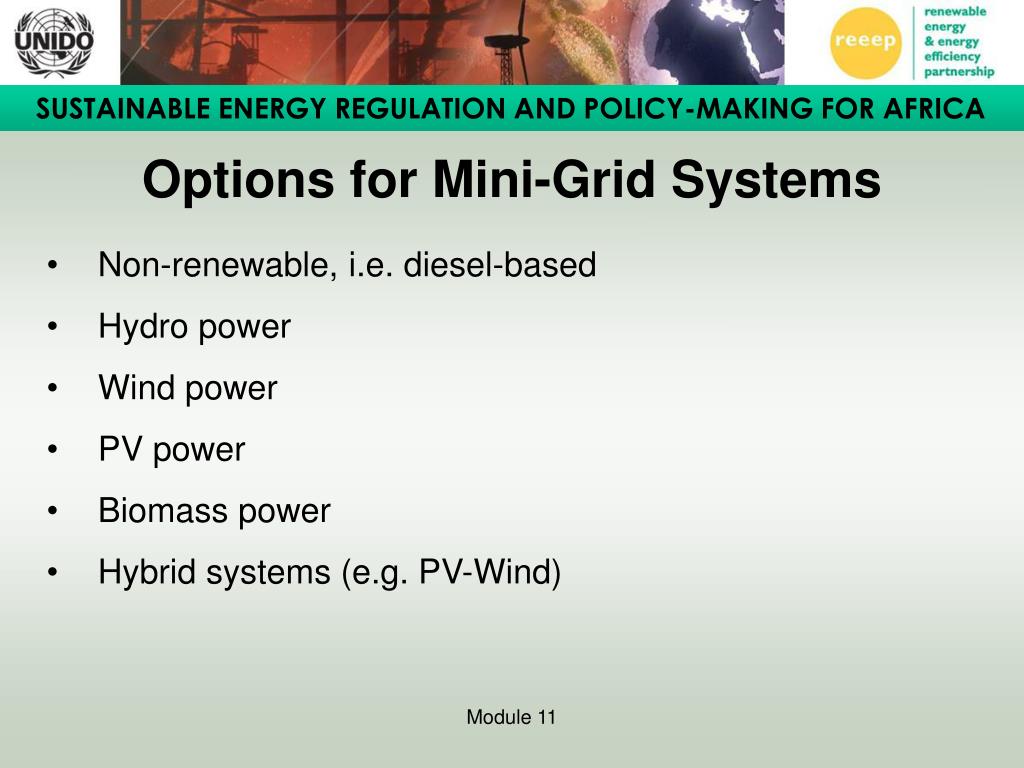 UNIDO

reeep

renewable energy & energy efficiency partnership

SUSTAINABLE ENERGY REGULATION AND POLICY-MAKING FOR AFRICA

Options for Mini-Grid Systems

• Non-renewable, i.e. diesel-based
• Hydro power
• Wind power
• PV power
• Biomass power
• Hybrid systems (e.g. PV-Wind)

Module 11